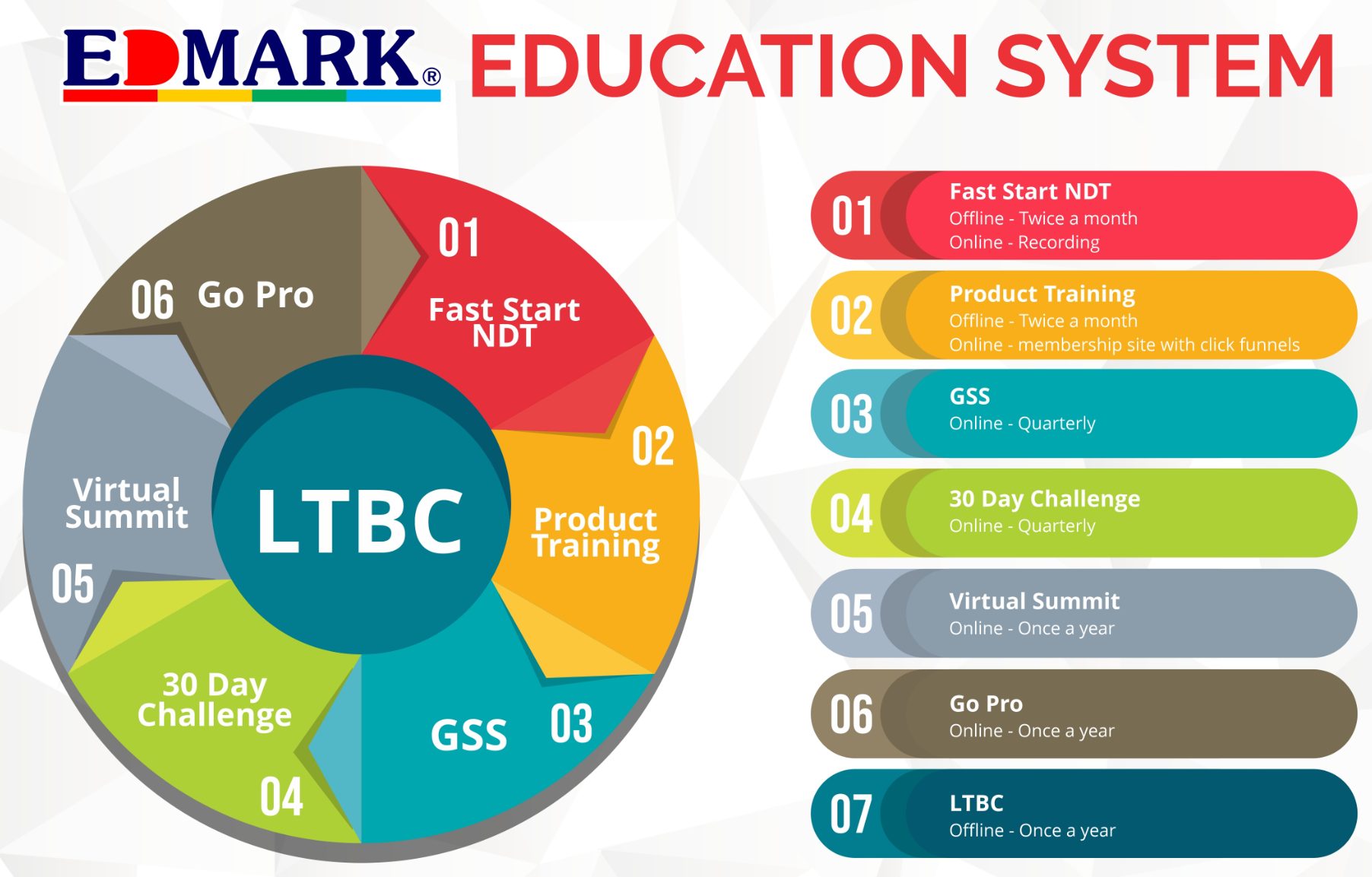 EDMARK® EDUCATION SYSTEM

01 Fast Start NDT

02 Product Training

03 GSS

04 30 Day Challenge

05 Virtual Summit

06 Go Pro

LTBC

01 Fast Start NDT
Offline - Twice a month
Online - Recording

02 Product Training
Offline - Twice a month
Online - membership site with click funnels

03 GSS
Online - Quarterly

04 30 Day Challenge
Online - Quarterly

05 Virtual Summit
Online - Once a year

06 Go Pro
Online - Once a year

07 LTBC
Offline - Once a year